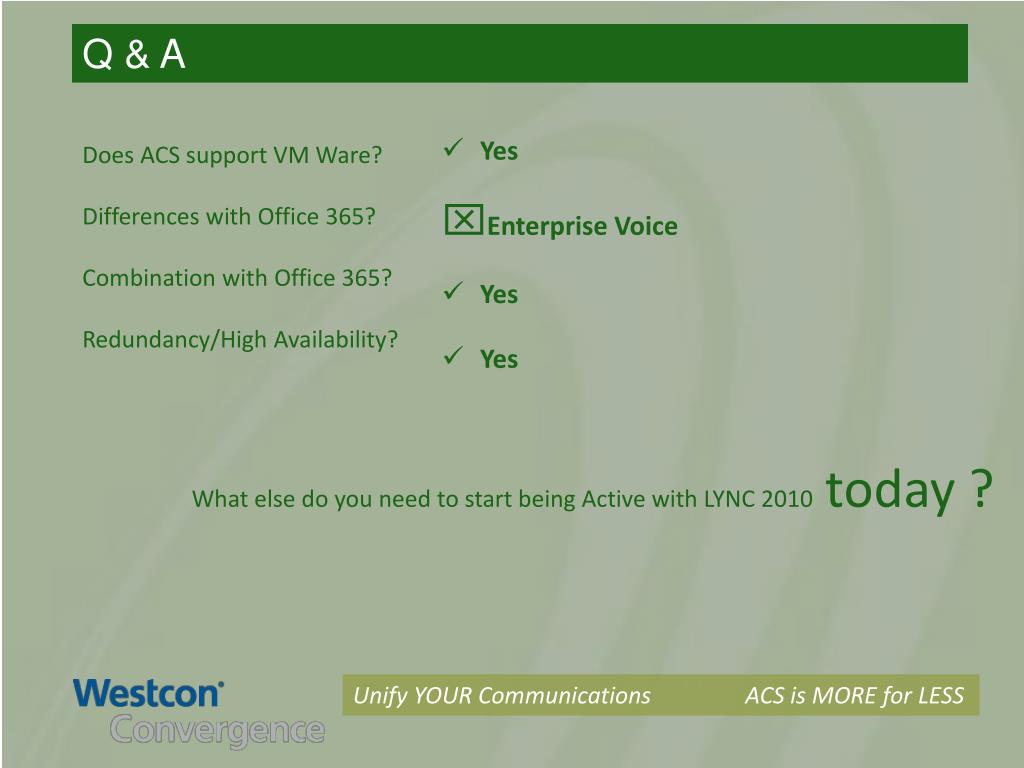 Q & A

Does ACS support VM Ware?

Differences with Office 365?

Combination with Office 365?

Redundancy/High Availability?

✓ Yes

☒ Enterprise Voice

✓ Yes

✓ Yes

What else do you need to start being Active with LYNC 2010 today ?

Westcon
Convergence

Unify YOUR Communications ACS is MORE for LESS